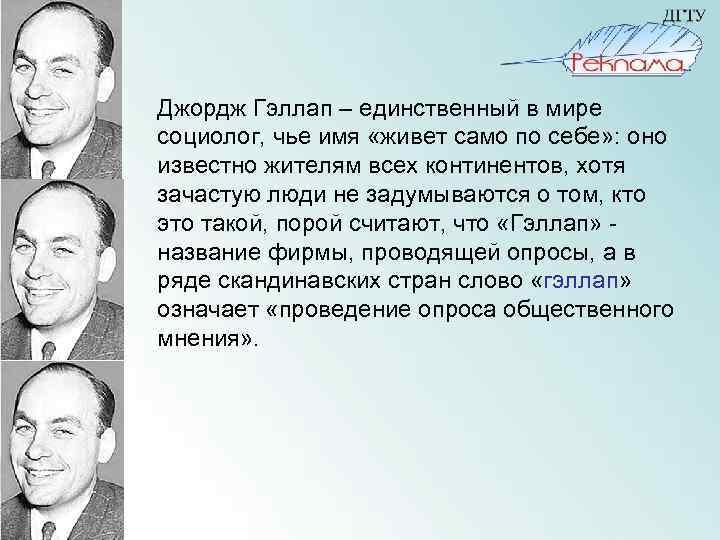 ДГТУ
Реклама

Джордж Гэллап – единственный в мире социолог, чье имя «живет само по себе»: оно известно жителям всех континентов, хотя зачастую люди не задумываются о том, кто это такой, порой считают, что «Гэллап» - название фирмы, проводящей опросы, а в ряде скандинавских стран слово «гэллап» означает «проведение опроса общественного мнения».